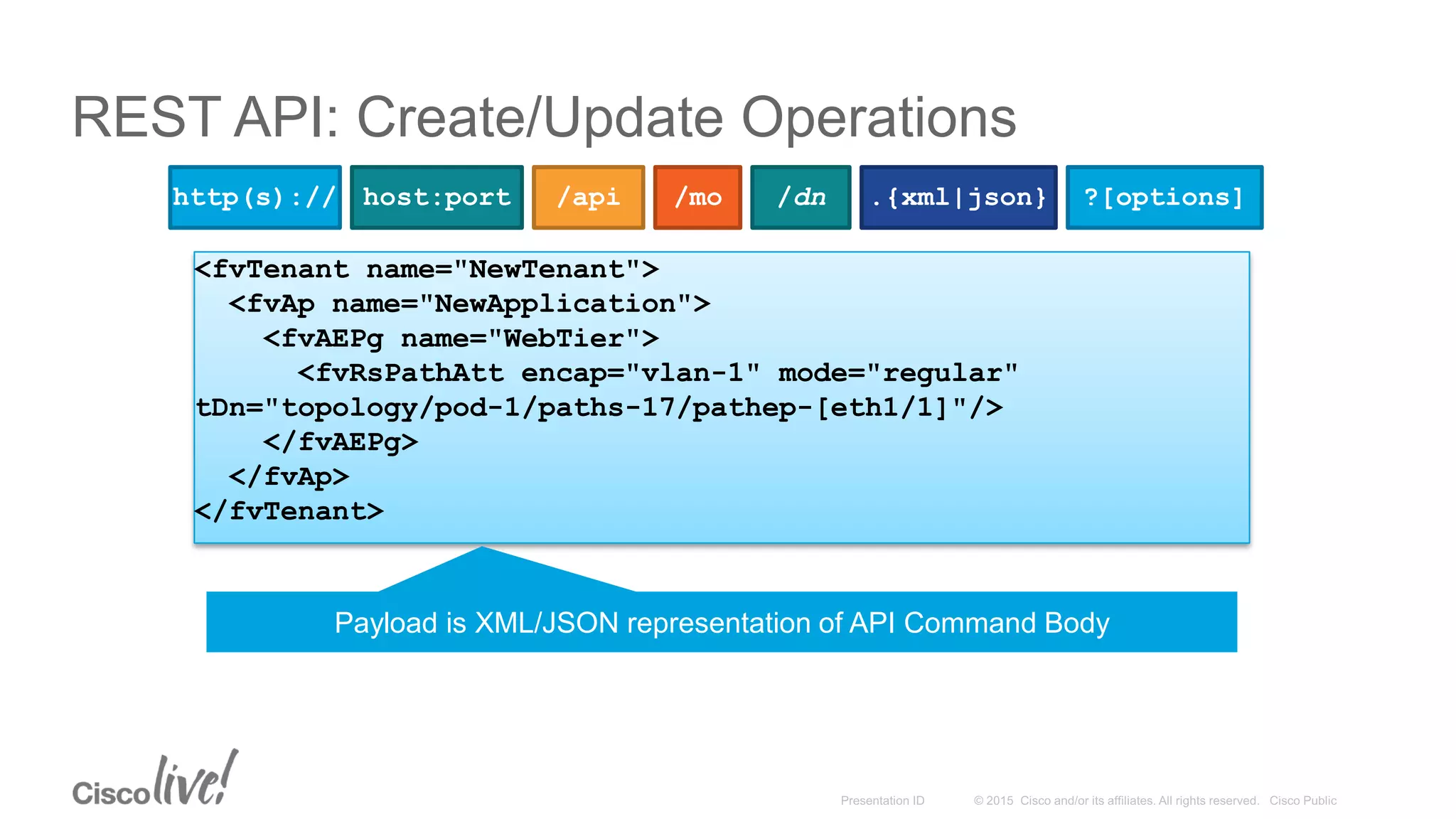 REST API: Create/Update Operations

http(s):// host:port /api /mo /dn .{xml|json} ?[options]

<fvTenant name="NewTenant">
  <fvAp name="NewApplication">
    <fvAEPg name="WebTier">
      <fvRsPathAtt encap="vlan-1" mode="regular"
tDn="topology/pod-1/paths-17/pathep-[eth1/1]"/>
    </fvAEPg>
  </fvAp>
</fvTenant>

Payload is XML/JSON representation of API Command Body

Cisco live!

Presentation ID © 2015 Cisco and/or its affiliates. All rights reserved. Cisco Public